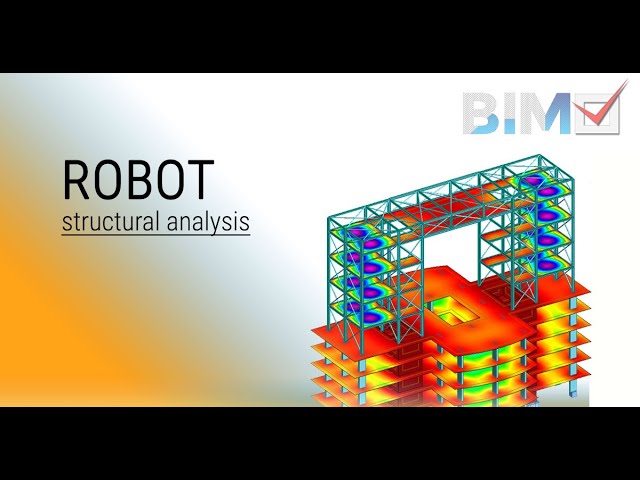 BIM

ROBOT
structural analysis